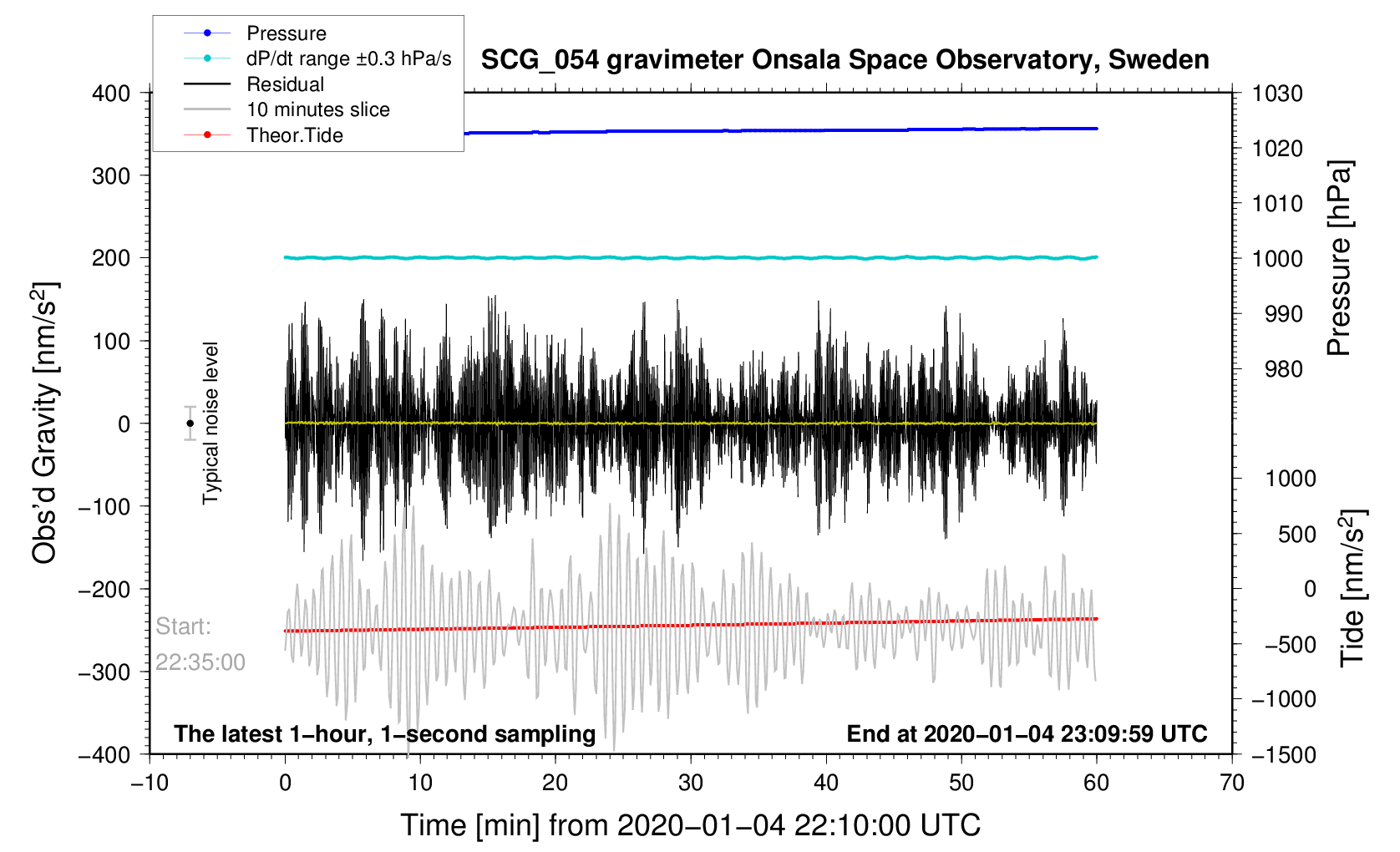 Pressure
dP/dt range ±0.3 hPa/s
Residual
10 minutes slice
Theor.Tide

SCG_054 gravimeter Onsala Space Observatory, Sweden

400
300
200
100
0
−100
−200
−300
−400

Obs'd Gravity [nm/s$^2$]

Typical noise level

Start:
22:35:00

The latest 1−hour, 1−second sampling

End at 2020−01−04 23:09:59 UTC

1030
1020
1010
1000
990
980

Pressure [hPa]

1000
500
0
−500
−1000
−1500

Tide [nm/s$^2$]

−10
0
10
20
30
40
50
60
70

Time [min] from 2020−01−04 22:10:00 UTC